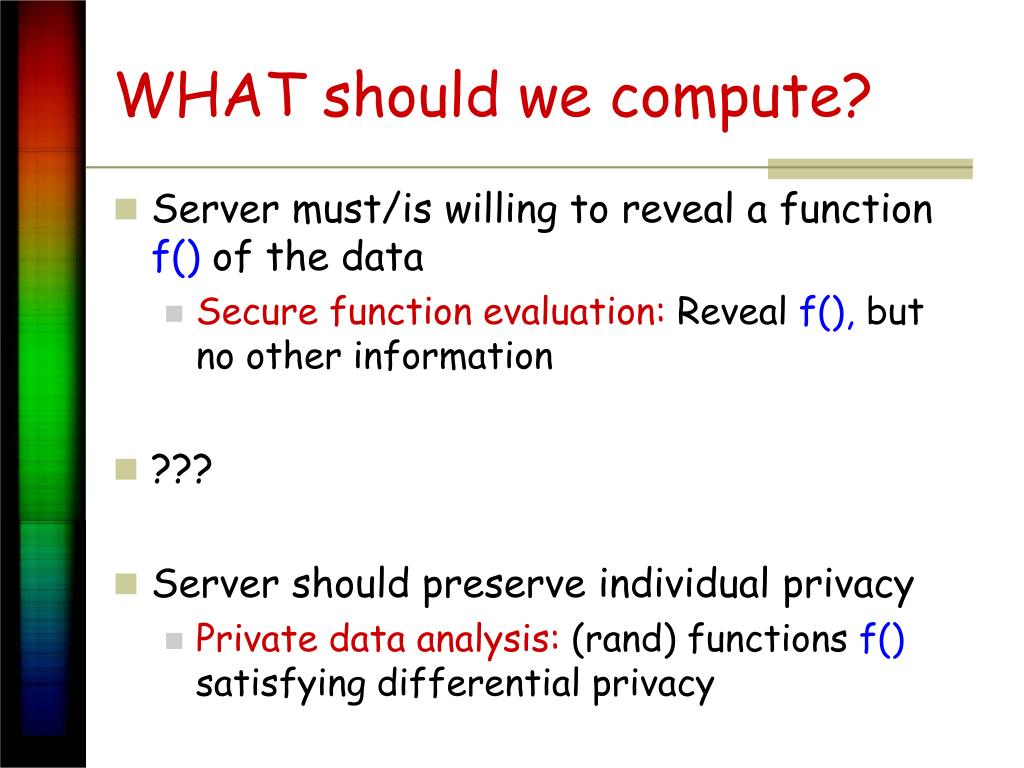 WHAT should we compute?

Server must/is willing to reveal a function f() of the data

Secure function evaluation: Reveal f(), but no other information

???

Server should preserve individual privacy

Private data analysis: (rand) functions f() satisfying differential privacy